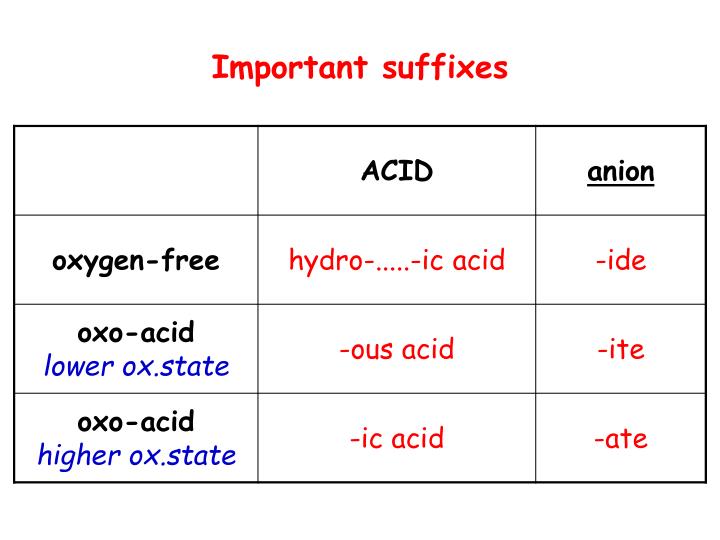 Important suffixes

| | ACID | anion |
|---|---|---|
| oxygen-free | hydro-.....-ic acid | -ide |
| oxo-acid lower ox.state | -ous acid | -ite |
| oxo-acid higher ox.state | -ic acid | -ate |